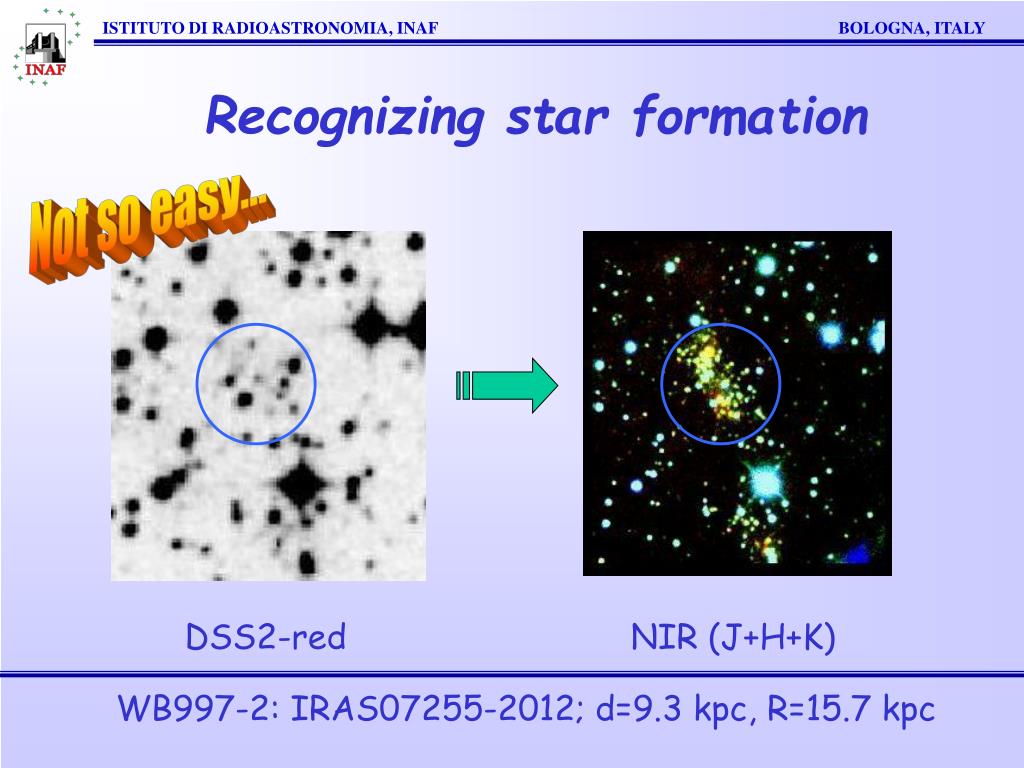 INAF

ISTITUTO DI RADIOASTRONOMIA, INAF

BOLOGNA, ITALY

Recognizing star formation

Not so easy...

DSS2-red

NIR (J+H+K)

WB997-2: IRAS07255-2012; d=9.3 kpc, R=15.7 kpc